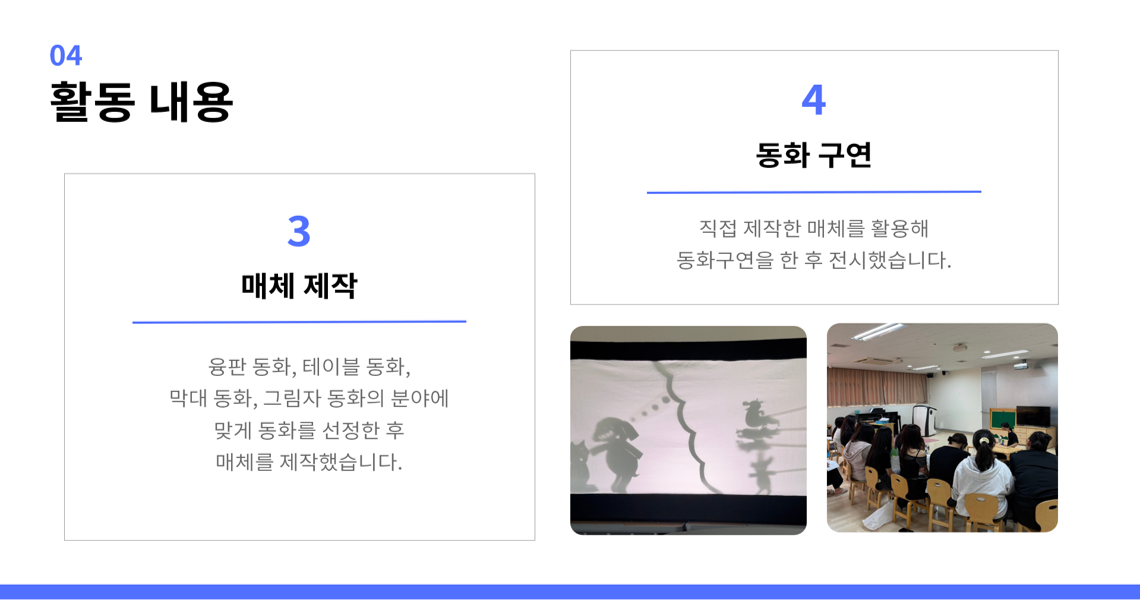 04
활동 내용

3
매체 제작

융판 동화, 테이블 동화,
막대 동화, 그림자 동화의 분야에
맞게 동화를 선정한 후
매체를 제작했습니다.

4
동화 구연

직접 제작한 매체를 활용해
동화구연을 한 후 전시했습니다.